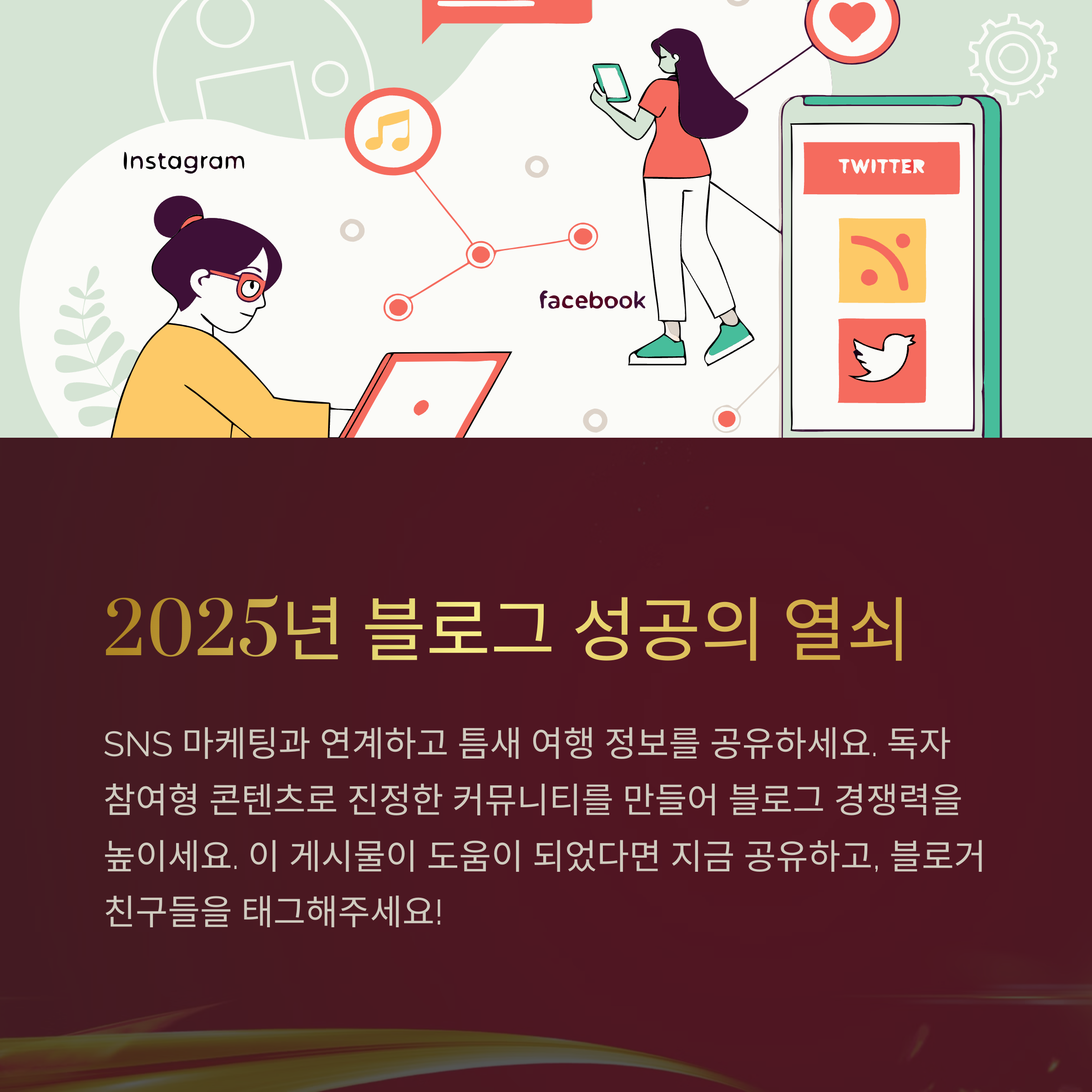 Instagram

facebook

TWITTER

2025년 블로그 성공의 열쇠

SNS 마케팅과 연계하고 틈새 여행 정보를 공유하세요. 독자 참여형 콘텐츠로 진정한 커뮤니티를 만들어 블로그 경쟁력을 높이세요. 이 게시물이 도움이 되었다면 지금 공유하고, 블로거 친구들을 태그해주세요!